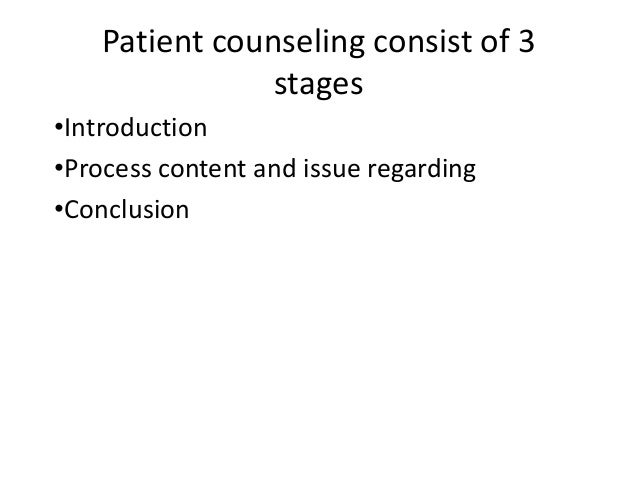 Patient counseling consist of 3 stages

•Introduction
•Process content and issue regarding
•Conclusion